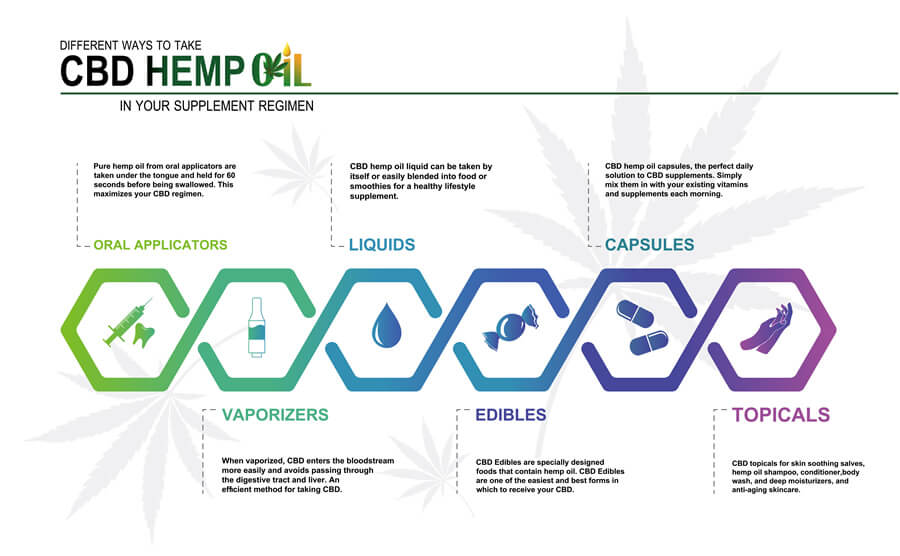 DIFFERENT WAYS TO TAKE
CBD HEMP OIL
IN YOUR SUPPLEMENT REGIMEN

Pure hemp oil from oral applicators are taken under the tongue and held for 60 seconds before being swallowed. This maximizes your CBD regimen.

ORAL APPLICATORS

CBD hemp oil liquid can be taken by itself or easily blended into food or smoothies for a healthy lifestyle supplement.

LIQUIDS

CBD hemp oil capsules, the perfect daily solution to CBD supplements. Simply mix them in with your existing vitamins and supplements each morning.

CAPSULES

VAPORIZERS

When vaporized, CBD enters the bloodstream more easily and avoids passing through the digestive tract and liver. An efficient method for taking CBD.

EDIBLES

CBD Edibles are specially designed foods that contain hemp oil. CBD Edibles are one of the easiest and best forms in which to receive your CBD.

TOPICALS

CBD topicals for skin soothing salves, hemp oil shampoo, conditioner,body wash, and deep moisturizers, and anti-aging skincare.